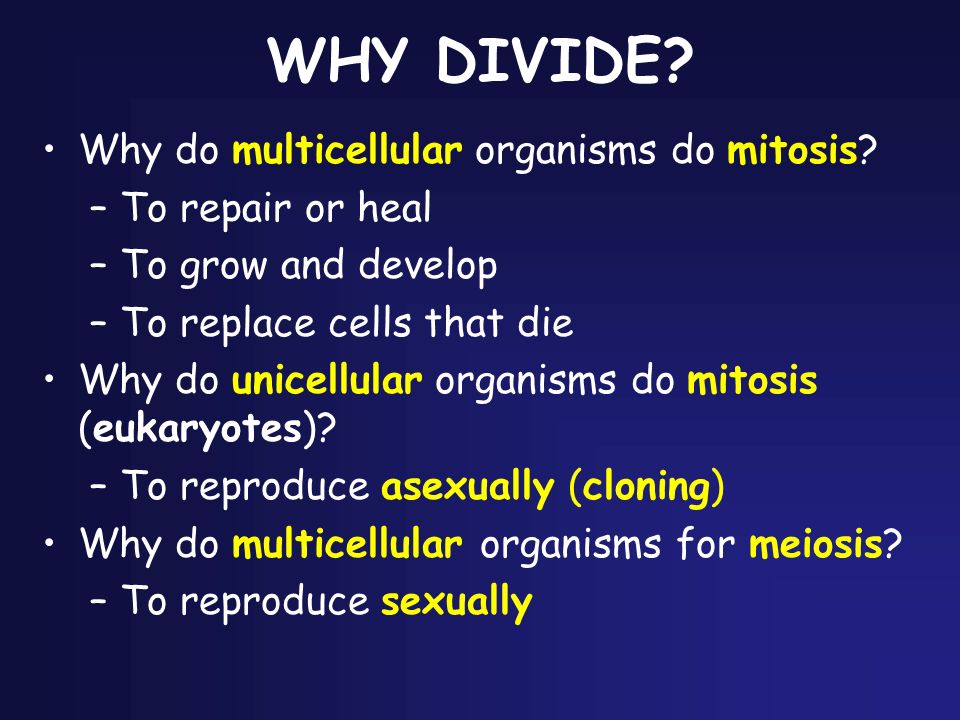 WHY DIVIDE?

• Why do multicellular organisms do mitosis?
– To repair or heal
– To grow and develop
– To replace cells that die
• Why do unicellular organisms do mitosis (eukaryotes)?
– To reproduce asexually (cloning)
• Why do multicellular organisms for meiosis?
– To reproduce sexually